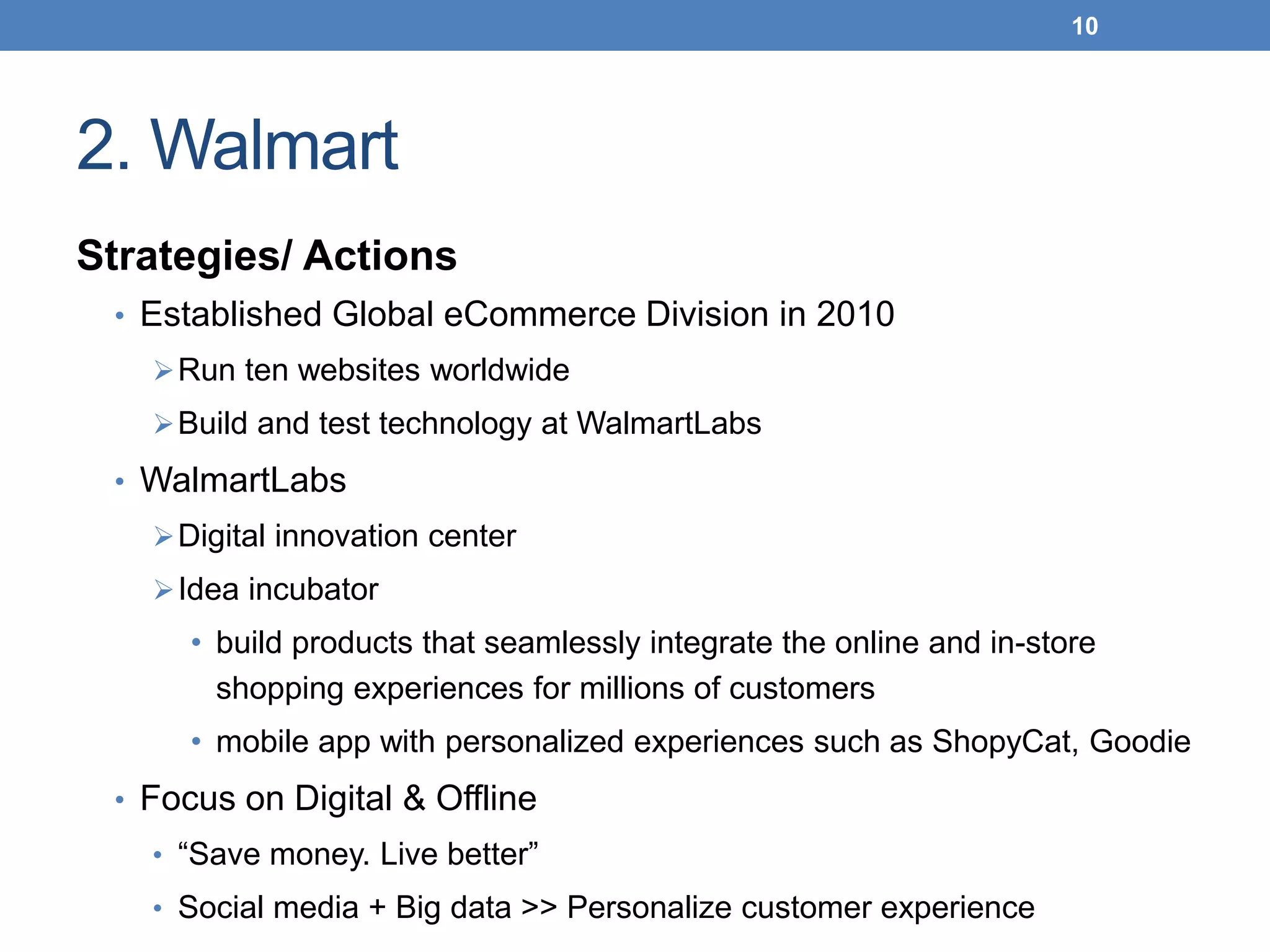 10

2. Walmart

Strategies/ Actions

• Established Global eCommerce Division in 2010

➢ Run ten websites worldwide

➢ Build and test technology at WalmartLabs

• WalmartLabs

➢ Digital innovation center

➢ Idea incubator

• build products that seamlessly integrate the online and in-store shopping experiences for millions of customers

• mobile app with personalized experiences such as ShopyCat, Goodie

• Focus on Digital & Offline

• “Save money. Live better”

• Social media + Big data >> Personalize customer experience